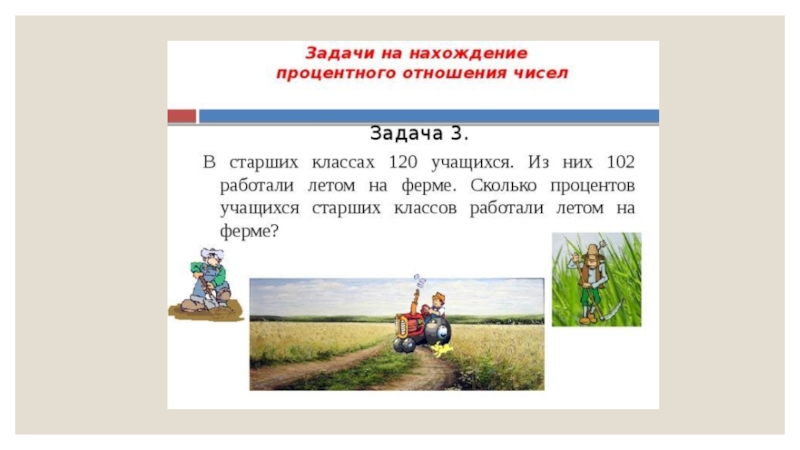 Задачи на нахождение процентного отношения чисел

Задача 3.

В старших классах 120 учащихся. Из них 102 работали летом на ферме. Сколько процентов учащихся старших классов работали летом на ферме?